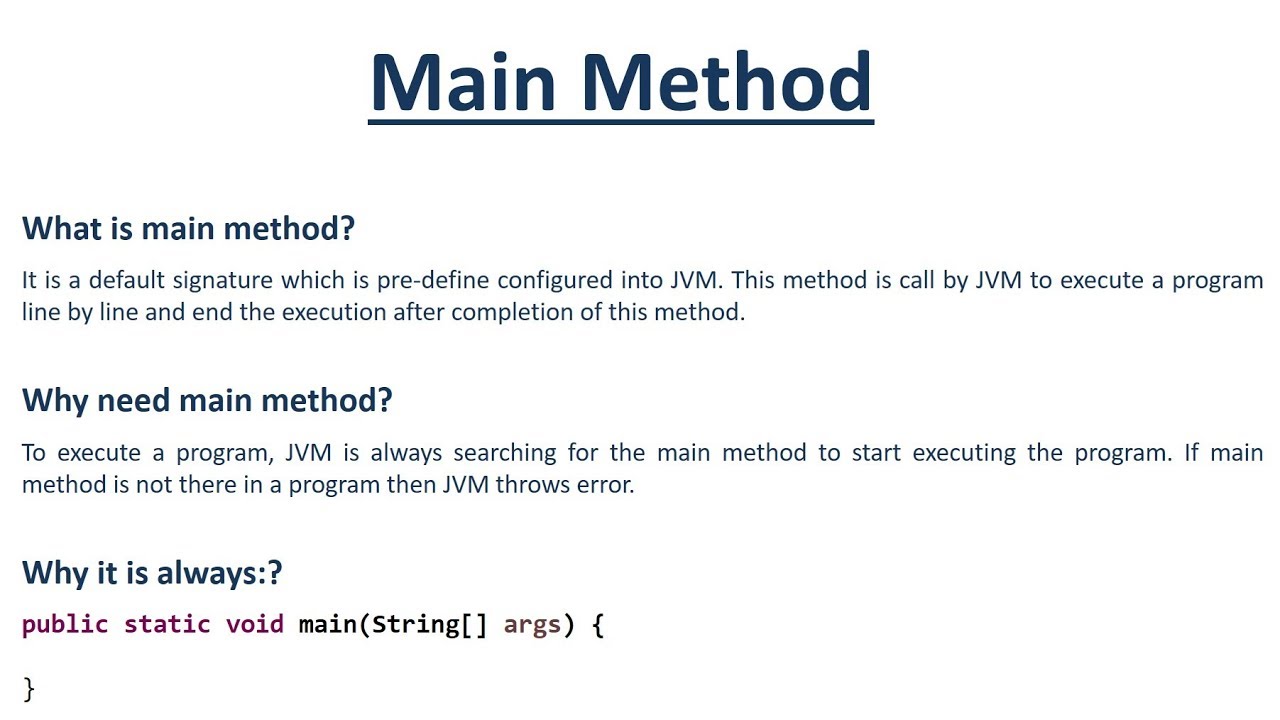 Main Method

What is main method?

It is a default signature which is pre-define configured into JVM. This method is call by JVM to execute a program line by line and end the execution after completion of this method.

Why need main method?

To execute a program, JVM is always searching for the main method to start executing the program. If main method is not there in a program then JVM throws error.

Why it is always:?

public static void main(String[] args) {

}